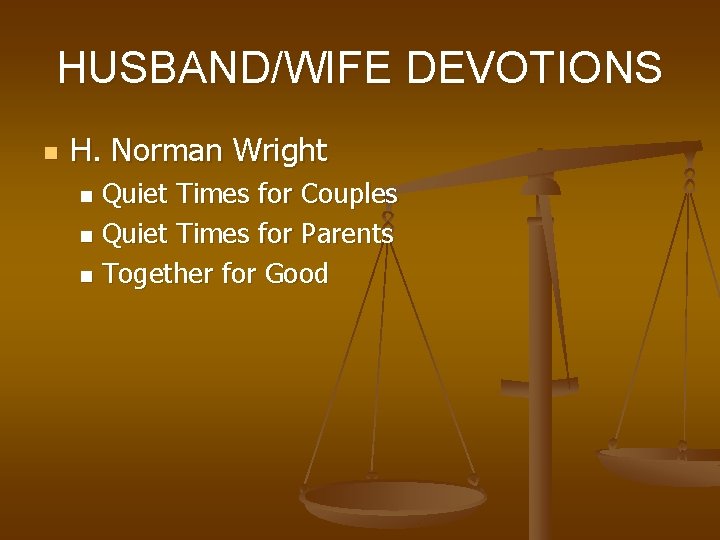 HUSBAND/WIFE DEVOTIONS

H. Norman Wright

Quiet Times for Couples

Quiet Times for Parents

Together for Good